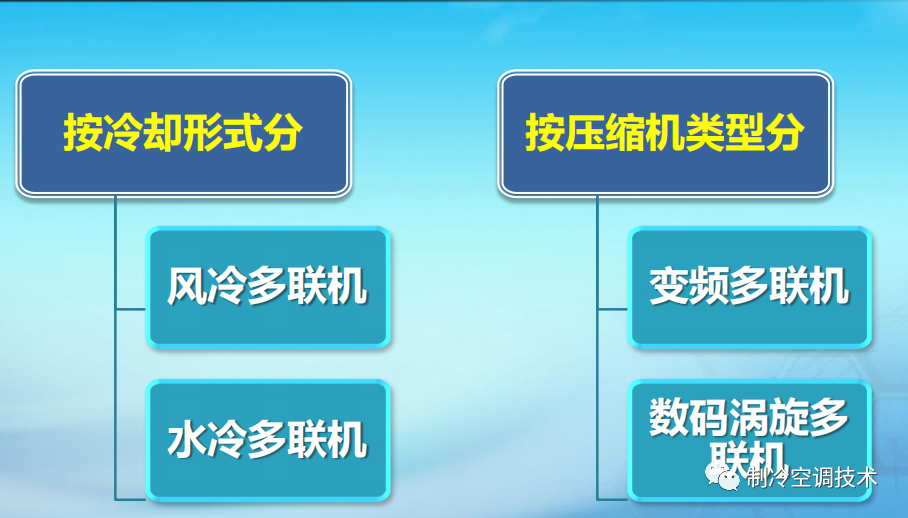 按冷却形式分

风冷多联机

水冷多联机

按压缩机类型分

变频多联机

数码涡旋多联机

制冷空调技术